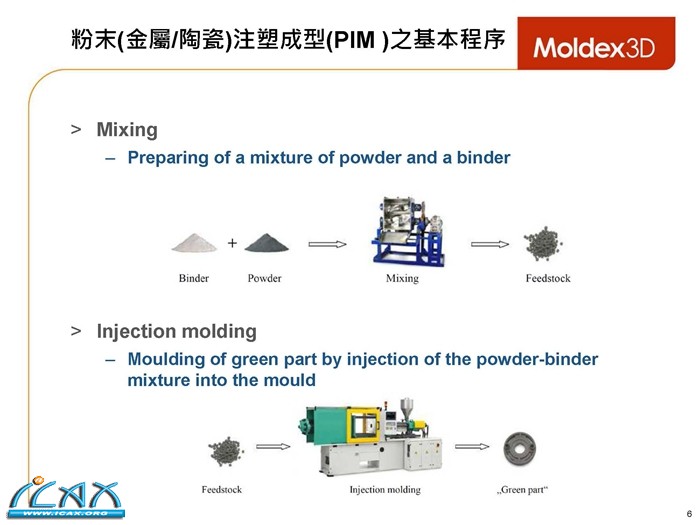 粉末(金屬/陶瓷)注塑成型(PIM )之基本程序

Moldex3D

> Mixing

– Preparing of a mixture of powder and a binder

+

Binder Powder Mixing Feedstock

> Injection molding

– Moulding of green part by injection of the powder-binder mixture into the mould

Feedstock Injection molding „Green part“

ICAX
WWW.ICAX.ORG

6